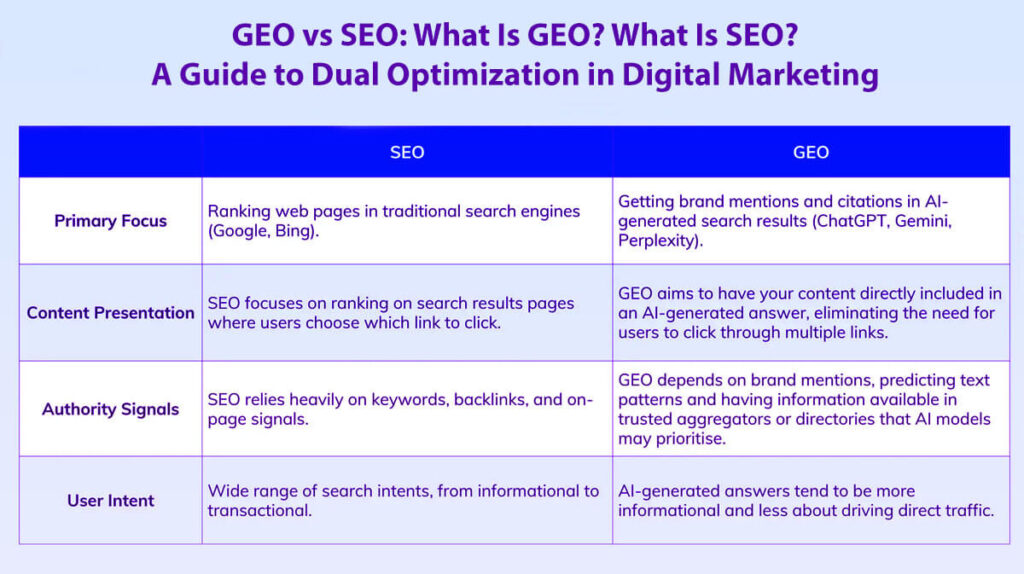 GEO vs SEO: What Is GEO? What Is SEO?
A Guide to Dual Optimization in Digital Marketing

| | SEO | GEO |
|---|---|---|
| Primary Focus | Ranking web pages in traditional search engines (Google, Bing). | Getting brand mentions and citations in AI-generated search results (ChatGPT, Gemini, Perplexity). |
| Content Presentation | SEO focuses on ranking on search results pages where users choose which link to click. | GEO aims to have your content directly included in an AI-generated answer, eliminating the need for users to click through multiple links. |
| Authority Signals | SEO relies heavily on keywords, backlinks, and on-page signals. | GEO depends on brand mentions, predicting text patterns and having information available in trusted aggregators or directories that AI models may prioritise. |
| User Intent | Wide range of search intents, from informational to transactional. | AI-generated answers tend to be more informational and less about driving direct traffic. |